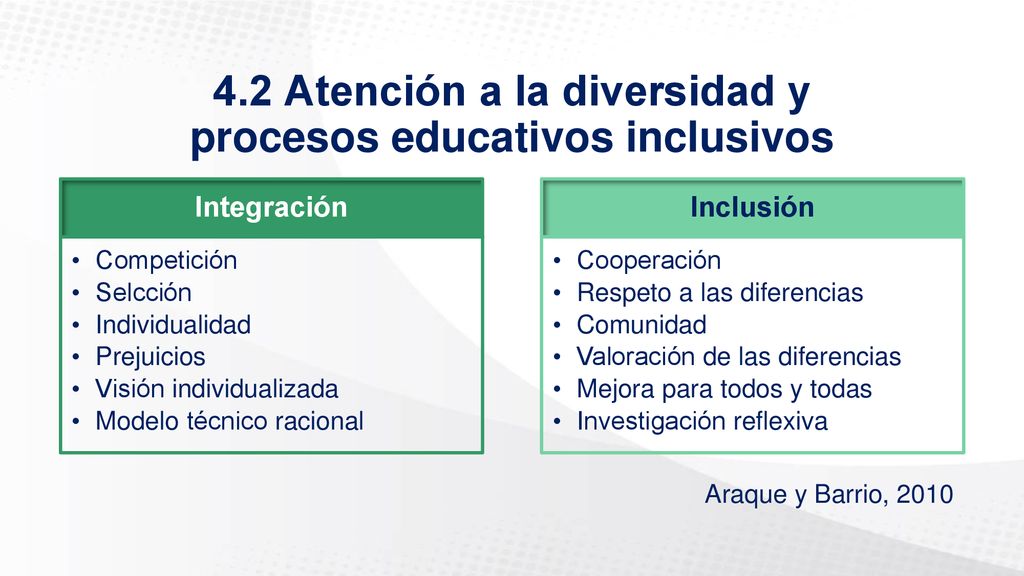 4.2 Atención a la diversidad y procesos educativos inclusivos

Integración

• Competición
• Selcción
• Individualidad
• Prejuicios
• Visión individualizada
• Modelo técnico racional

Inclusión

• Cooperación
• Respeto a las diferencias
• Comunidad
• Valoración de las diferencias
• Mejora para todos y todas
• Investigación reflexiva

Araque y Barrio, 2010